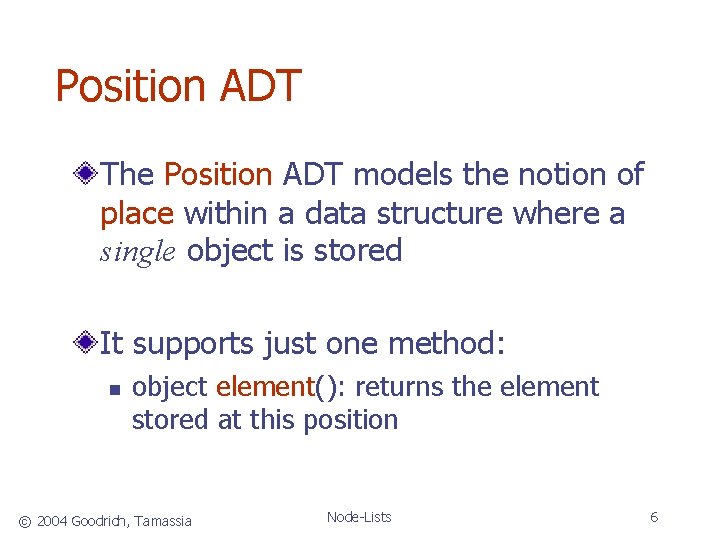 Position ADT

The Position ADT models the notion of place within a data structure where a single object is stored

It supports just one method:

object element(): returns the element stored at this position

© 2004 Goodrich, Tamassia

Node-Lists

6